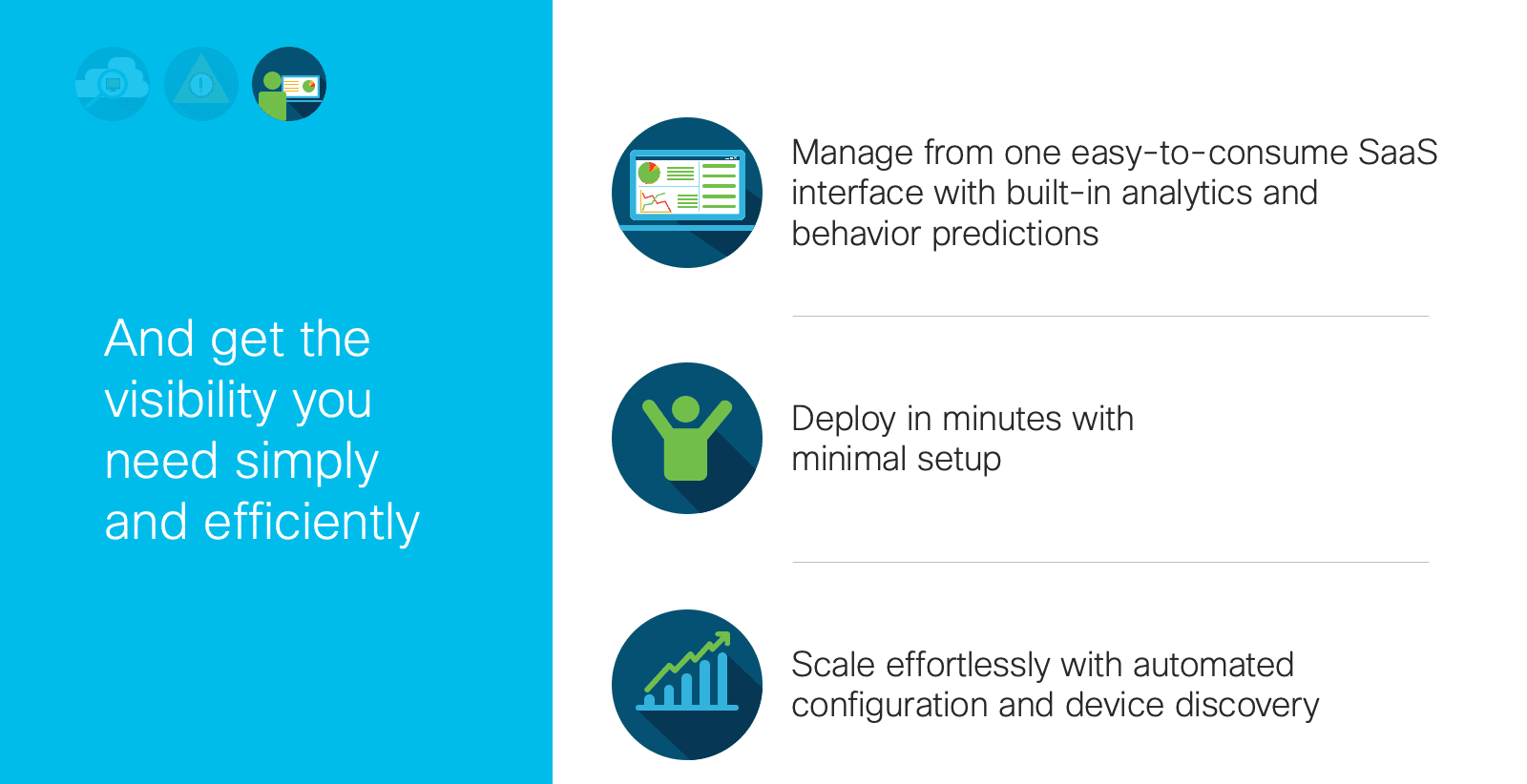 And get the visibility you need simply and efficiently

Manage from one easy-to-consume SaaS interface with built-in analytics and behavior predictions

Deploy in minutes with minimal setup

Scale effortlessly with automated configuration and device discovery